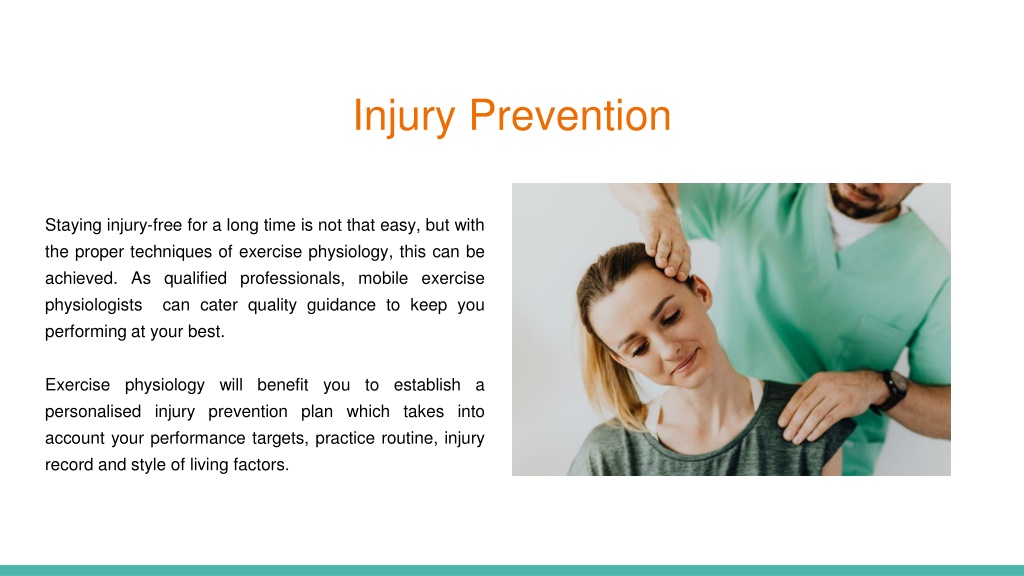 Injury Prevention

Staying injury-free for a long time is not that easy, but with the proper techniques of exercise physiology, this can be achieved. As qualified professionals, mobile exercise physiologists can cater quality guidance to keep you performing at your best.

Exercise physiology will benefit you to establish a personalised injury prevention plan which takes into account your performance targets, practice routine, injury record and style of living factors.